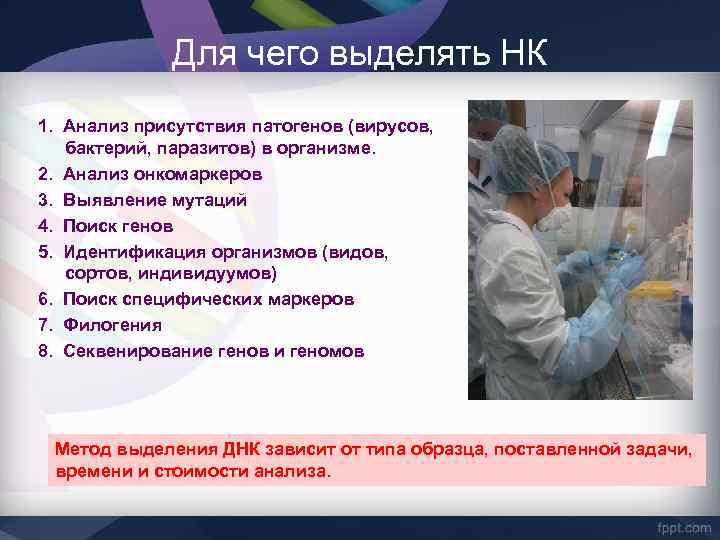 Для чего выделять НК

1. Анализ присутствия патогенов (вирусов, бактерий, паразитов) в организме.
2. Анализ онкомаркеров
3. Выявление мутаций
4. Поиск генов
5. Идентификация организмов (видов, сортов, индивидуумов)
6. Поиск специфических маркеров
7. Филогения
8. Секвенирование генов и геномов

Метод выделения ДНК зависит от типа образца, поставленной задачи, времени и стоимости анализа.

fppt.com